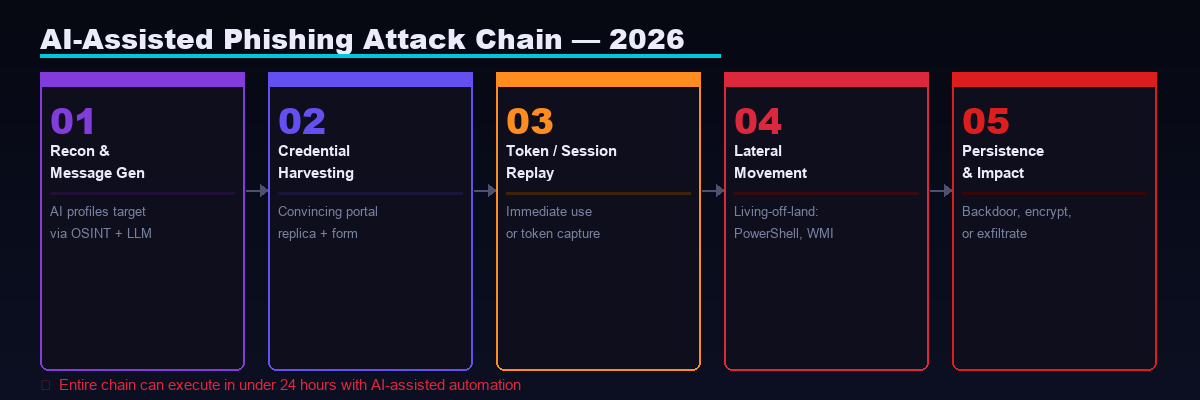 AI-Assisted Phishing Attack Chain — 2026

01
Recon & Message Gen
AI profiles target via OSINT + LLM

02
Credential Harvesting
Convincing portal replica + form

03
Token / Session Replay
Immediate use or token capture

04
Lateral Movement
Living-off-land: PowerShell, WMI

05
Persistence & Impact
Backdoor, encrypt, or exfiltrate

Entire chain can execute in under 24 hours with AI-assisted automation